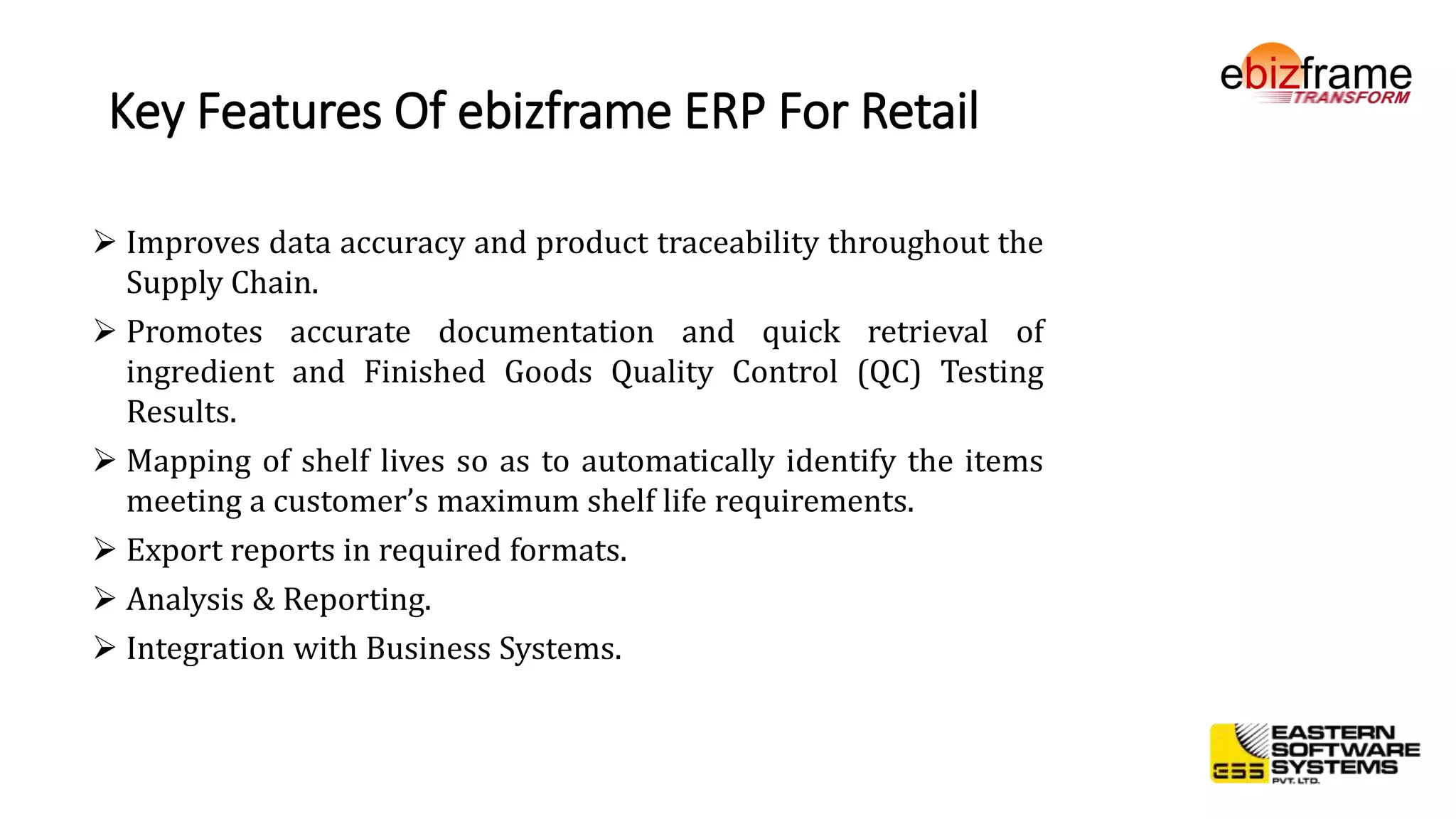 ebizframe
TRANSFORM

Key Features Of ebizframe ERP For Retail

➢ Improves data accuracy and product traceability throughout the Supply Chain.
➢ Promotes accurate documentation and quick retrieval of ingredient and Finished Goods Quality Control (QC) Testing Results.
➢ Mapping of shelf lives so as to automatically identify the items meeting a customer's maximum shelf life requirements.
➢ Export reports in required formats.
➢ Analysis & Reporting.
➢ Integration with Business Systems.

ESS EASTERN SOFTWARE SYSTEMS PVT. LTD.